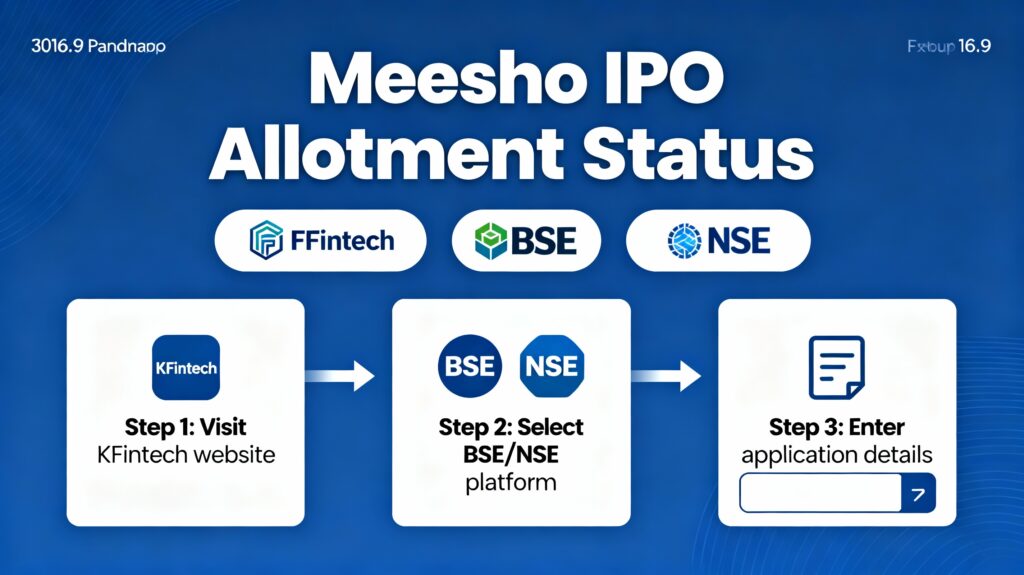 3016.9 Pandnapp

Fxbup 16.9

Meesho IPO Allotment Status

FFintech

BSE

NSE

KFintech

Step 1: Visit KFintech website

BSE NSE

Step 2: Select BSE/NSE platform

Step 3: Enter application details